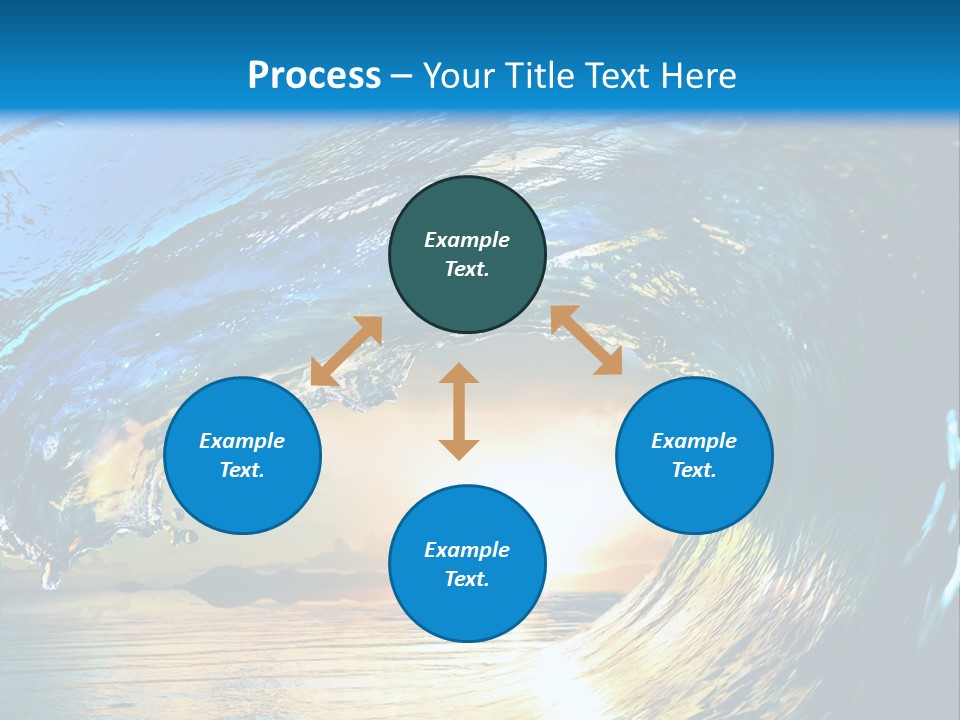 Process – Your Title Text Here

Example Text.

Example Text.

Example Text.

Example Text.